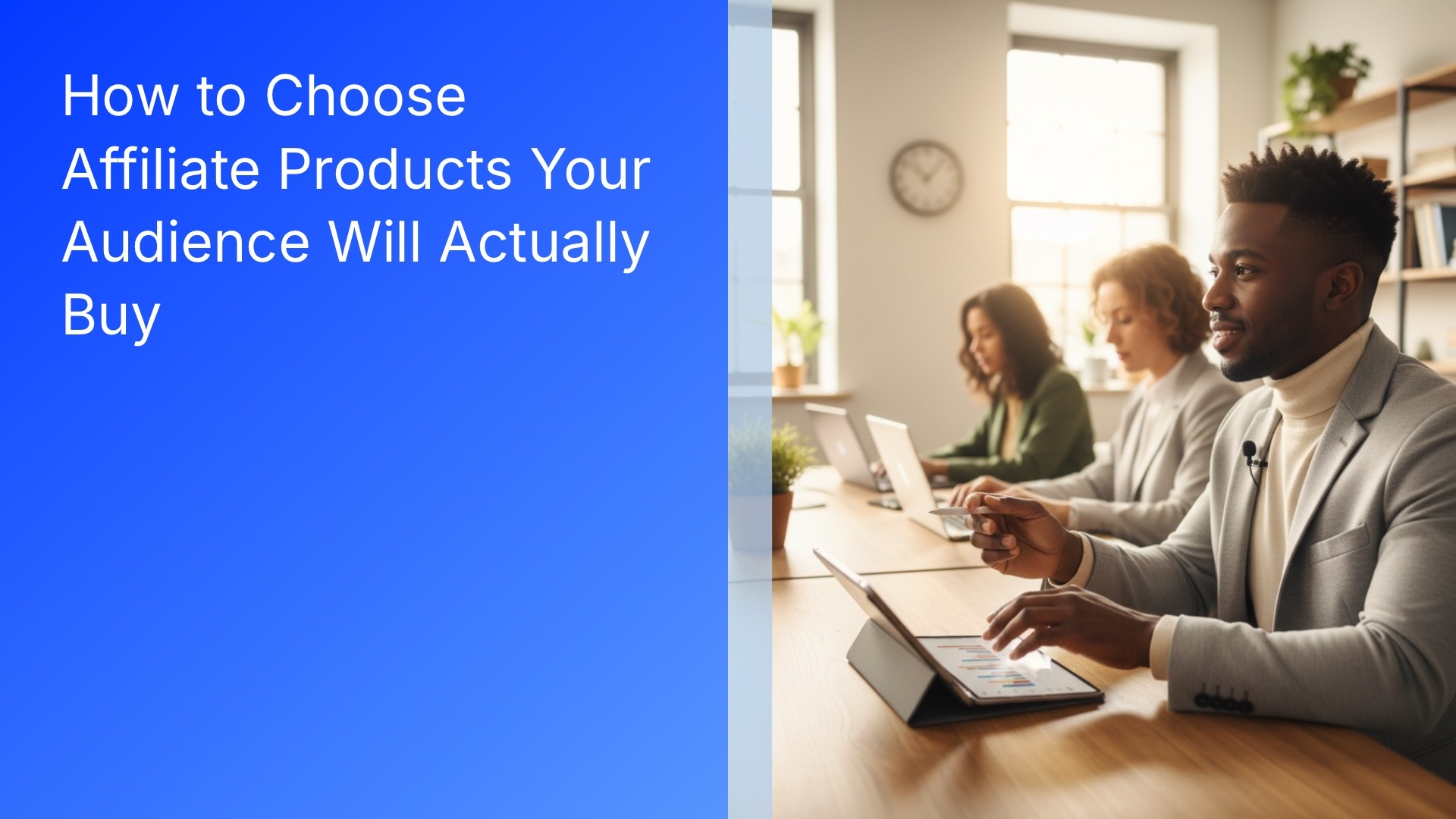 How to Choose Affiliate Products Your Audience Will Actually Buy